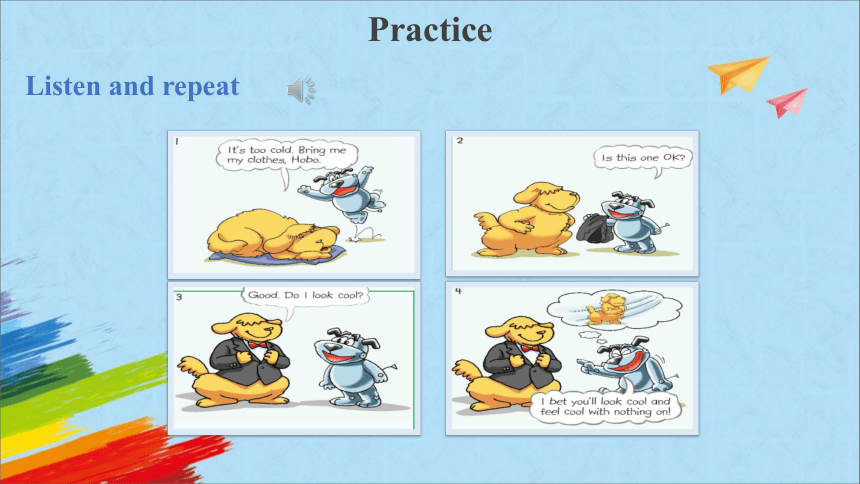 Practice

Listen and repeat

1
It's too cold. Bring me my clothes, Hobo.

2
Is this one OK?

3
Good. Do I look cool?

4
I bet you'll look cool and feel cool with nothing on!